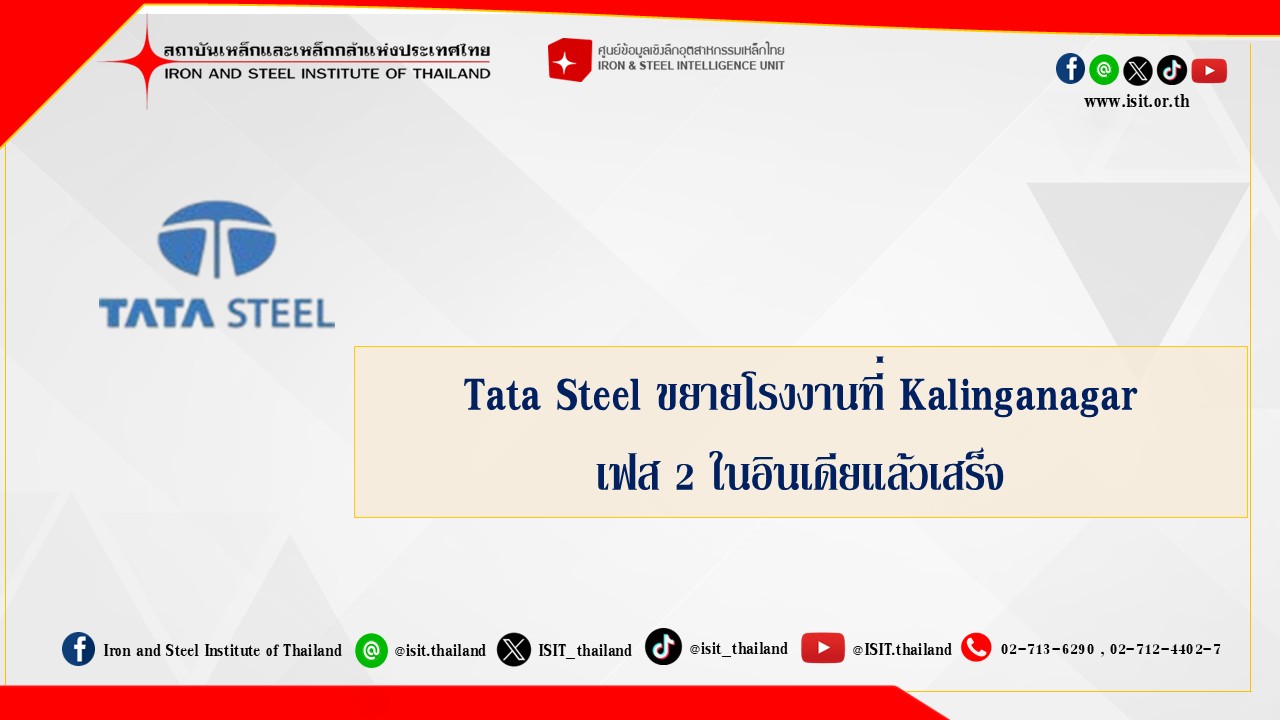 สถาบันเหล็กและเหล็กกล้าแห่งประเทศไทย
IRON AND STEEL INSTITUTE OF THAILAND

ศูนย์ข้อมูลเชิงลึกอุตสาหกรรมเหล็กไทย
IRON & STEEL INTELLIGENCE UNIT

www.isit.or.th

TATA STEEL

Tata Steel ขยายโรงงานที่ Kalinganagar เฟส 2 ในอินเดียแล้วเสร็จ

Iron and Steel Institute of Thailand @isit.thailand ISIT_thailand @isit_thailand @ISIT.thailand 02-713-6290 , 02-712-4402-7